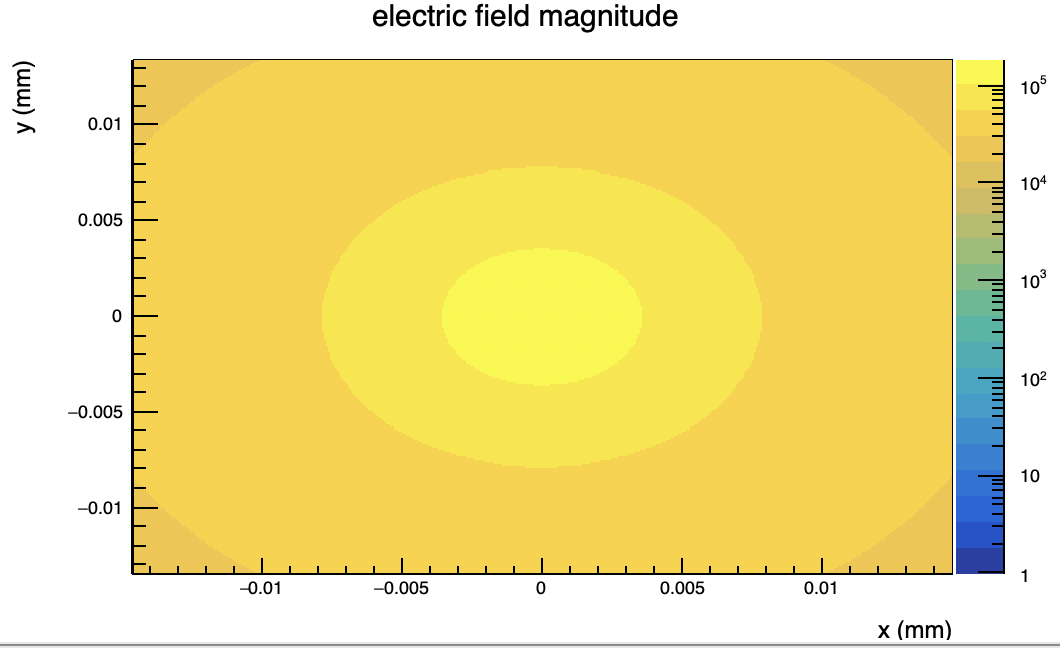 electric field magnitude

y (mm)

0.01
0.005
0
−0.005
−0.01

−0.01
−0.005
0
0.005
0.01

x (mm)

$10^5$
$10^4$
$10^3$
$10^2$
10
1